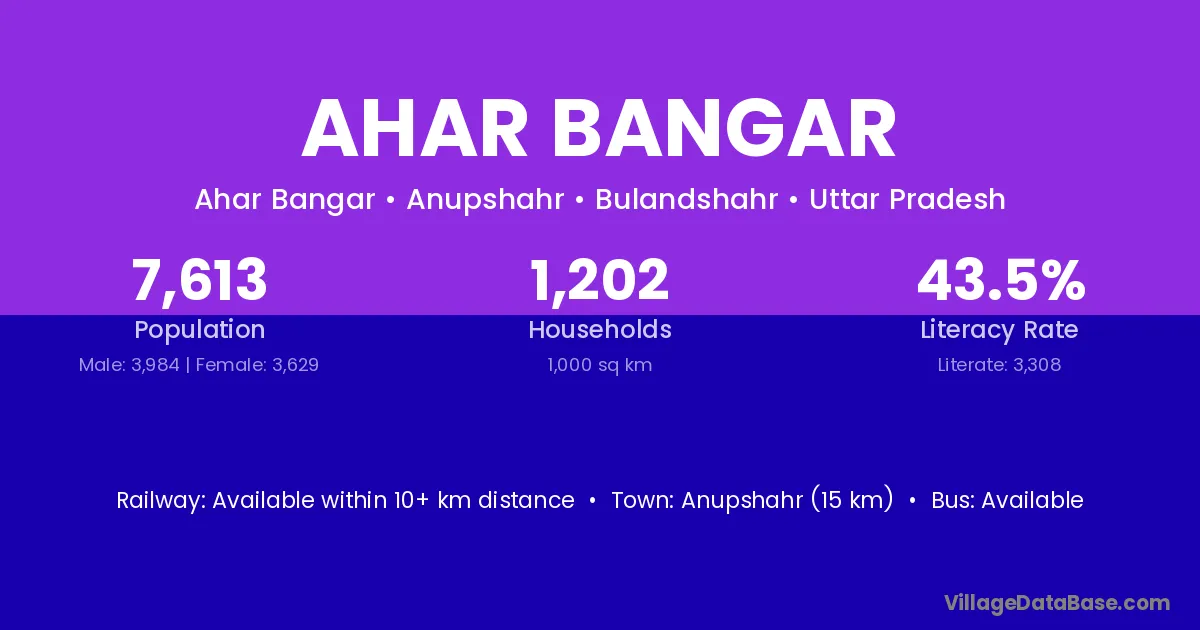 AHAR BANGAR

Ahar Bangar • Anupshahr • Bulandshahr • Uttar Pradesh

7,613
Population
Male: 3,984 | Female: 3,629

1,202
Households
1,000 sq km

43.5%
Literacy Rate
Literate: 3,308

Railway: Available within 10+ km distance • Town: Anupshahr (15 km) • Bus: Available

VillageDataBase.com